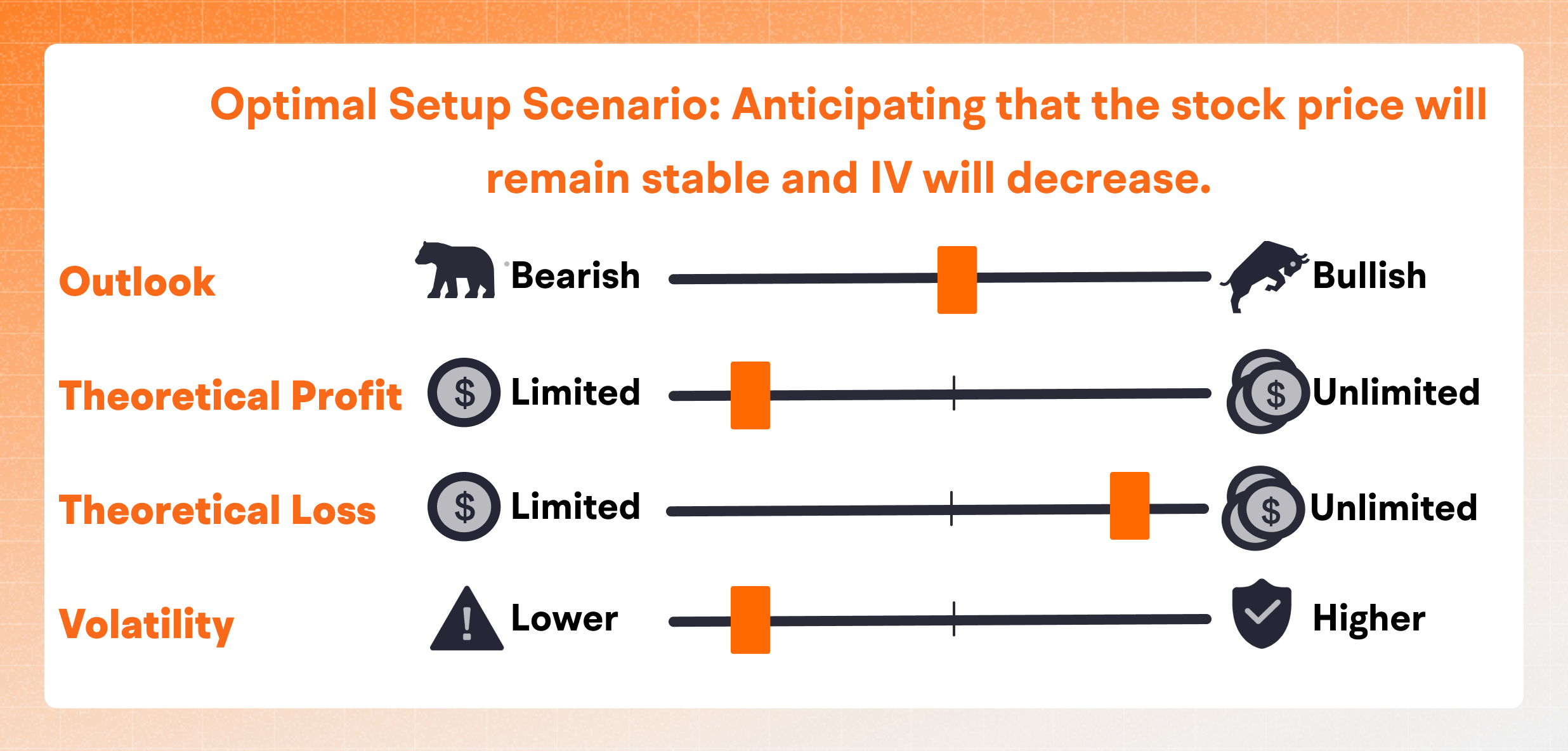 Optimal Setup Scenario: Anticipating that the stock price will remain stable and IV will decrease.

Outlook
Bearish
Bullish

Theoretical Profit
$ Limited
$ Unlimited

Theoretical Loss
$ Limited
$ Unlimited

Volatility
! Lower
Higher